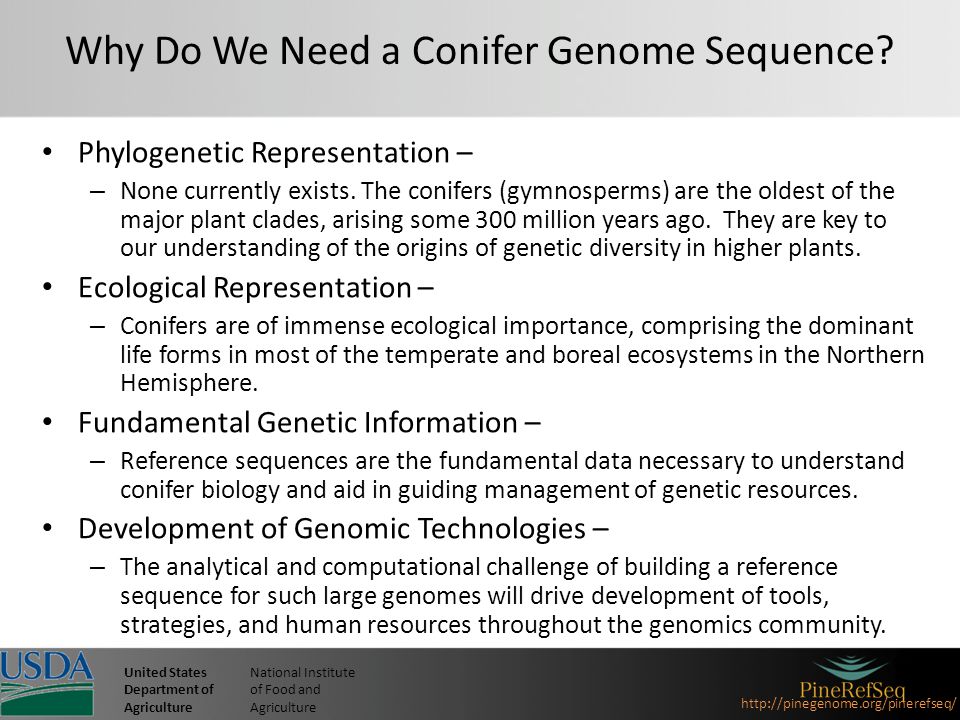 Why Do We Need a Conifer Genome Sequence?

• Phylogenetic Representation –
– None currently exists. The conifers (gymnosperms) are the oldest of the major plant clades, arising some 300 million years ago. They are key to our understanding of the origins of genetic diversity in higher plants.

• Ecological Representation –
– Conifers are of immense ecological importance, comprising the dominant life forms in most of the temperate and boreal ecosystems in the Northern Hemisphere.

• Fundamental Genetic Information –
– Reference sequences are the fundamental data necessary to understand conifer biology and aid in guiding management of genetic resources.

• Development of Genomic Technologies –
– The analytical and computational challenge of building a reference sequence for such large genomes will drive development of tools, strategies, and human resources throughout the genomics community.

USDA

United States Department of Agriculture

National Institute of Food and Agriculture

PineRefSeq
http://pinegenome.org/pinerefseq/